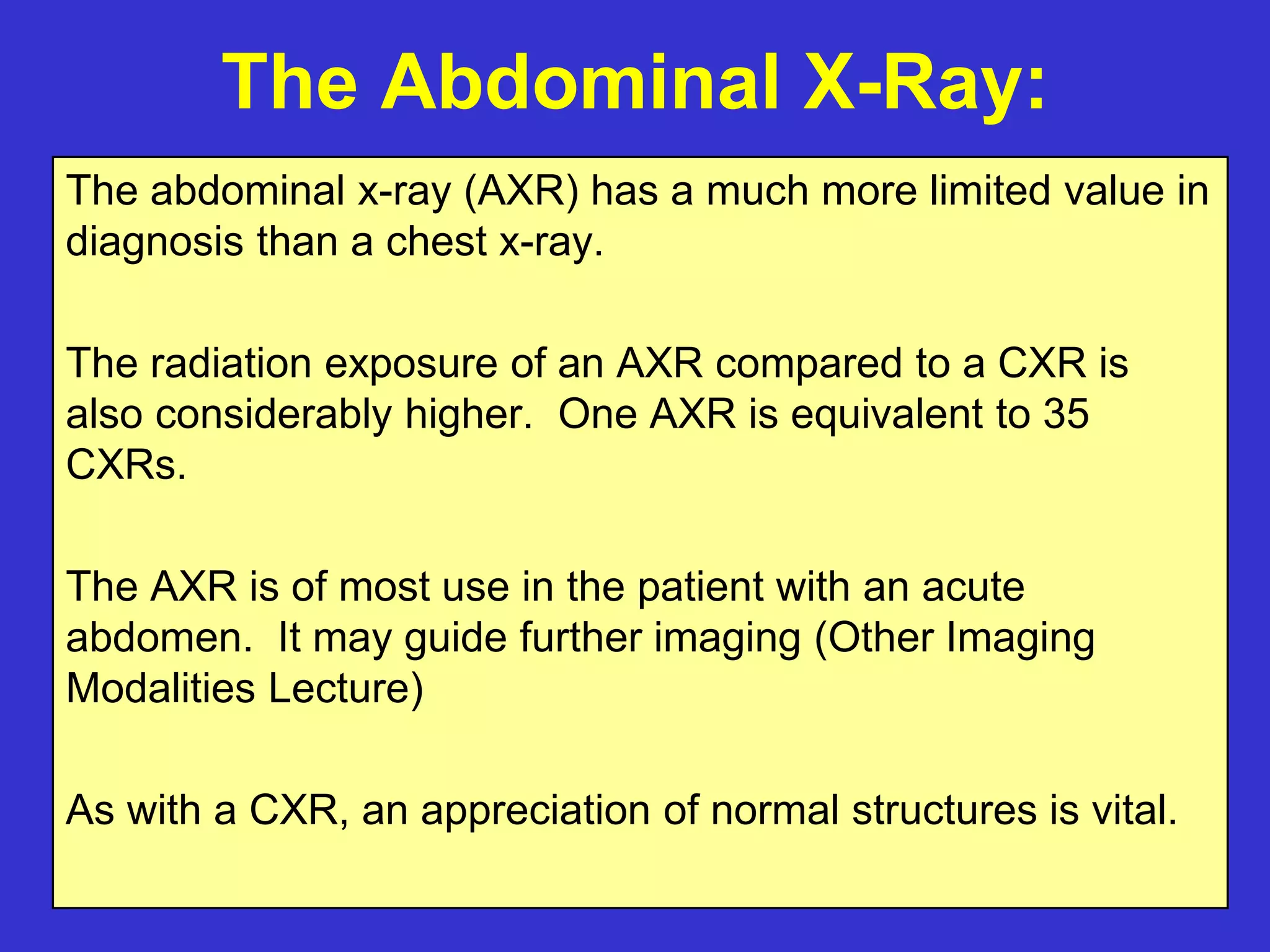 The Abdominal X-Ray:

The abdominal x-ray (AXR) has a much more limited value in diagnosis than a chest x-ray.

The radiation exposure of an AXR compared to a CXR is also considerably higher. One AXR is equivalent to 35 CXRs.

The AXR is of most use in the patient with an acute abdomen. It may guide further imaging (Other Imaging Modalities Lecture)

As with a CXR, an appreciation of normal structures is vital.